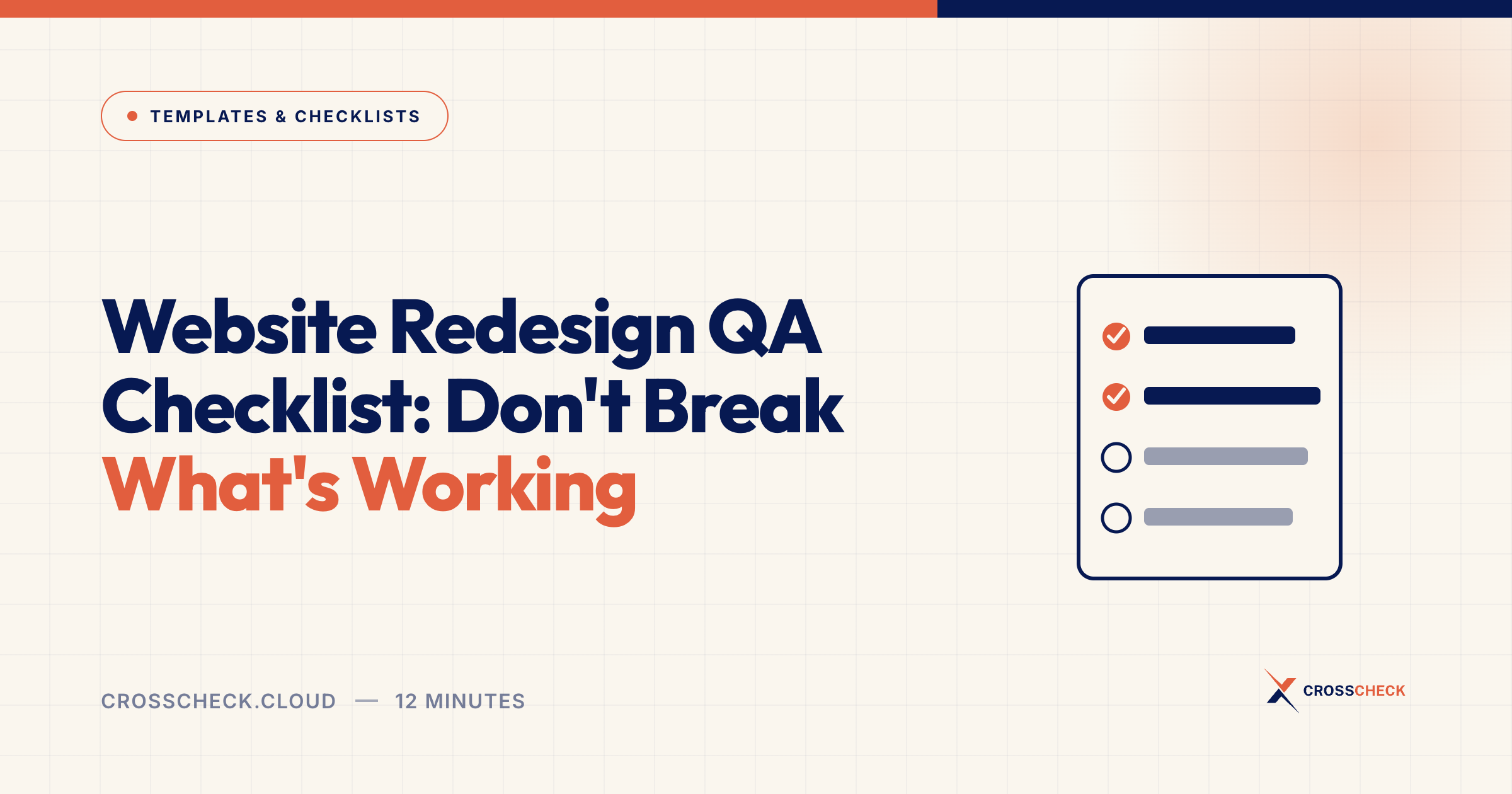 TEMPLATES & CHECKLISTS

Website Redesign QA Checklist: Don't Break What's Working

CROSSCHECK.CLOUD — 12 MINUTES

CROSSCHECK